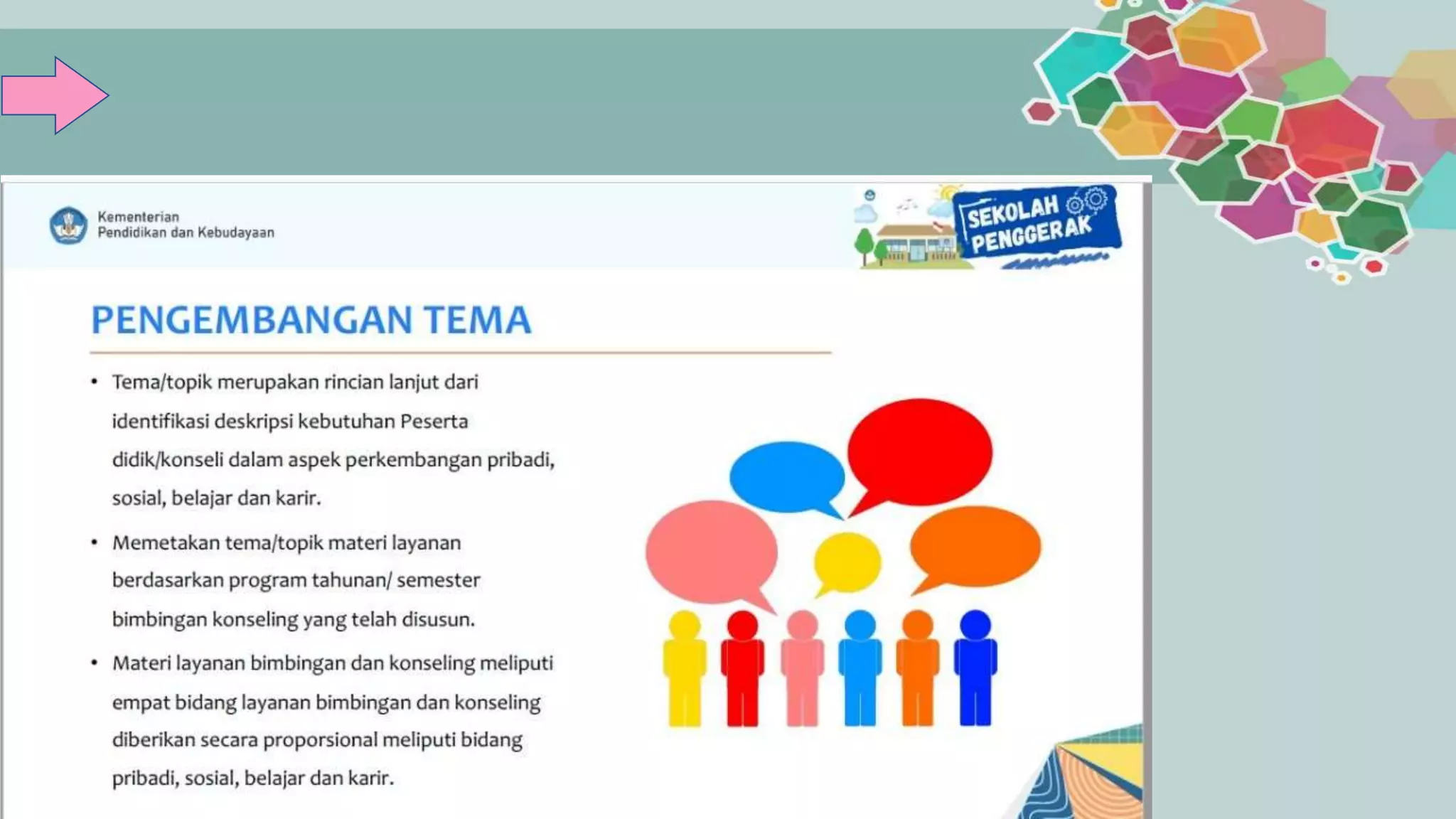 Kementerian
Pendidikan dan Kebudayaan

SEKOLAH PENGGERAK

PENGEMBANGAN TEMA

• Tema/topik merupakan rincian lanjut dari identifikasi deskripsi kebutuhan Peserta didik/konseli dalam aspek perkembangan pribadi, sosial, belajar dan karir.

• Memetakan tema/topik materi layanan berdasarkan program tahunan/ semester bimbingan konseling yang telah disusun.

• Materi layanan bimbingan dan konseling meliputi empat bidang layanan bimbingan dan konseling diberikan secara proporsional meliputi bidang pribadi, sosial, belajar dan karir.